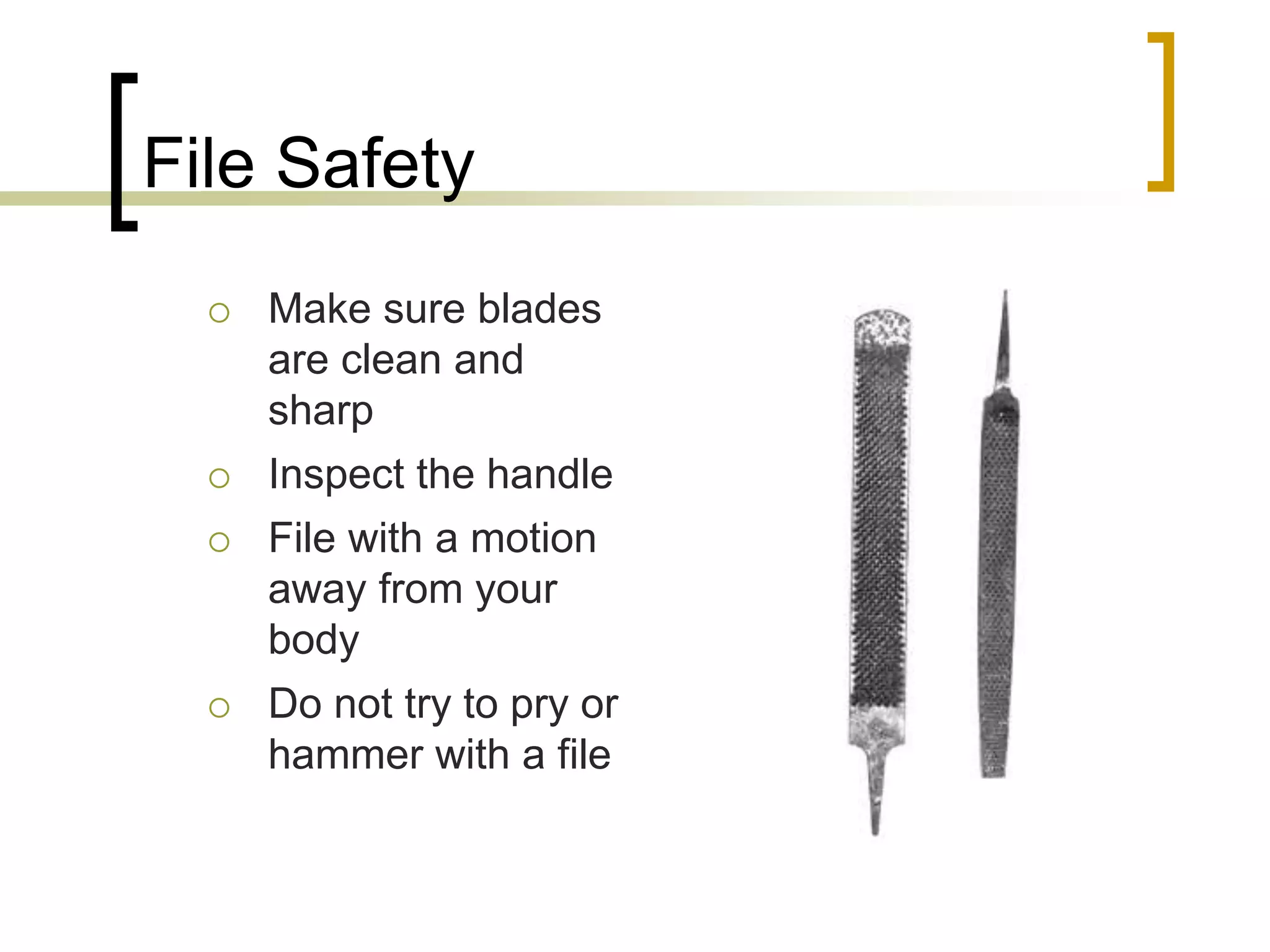 File Safety

○ Make sure blades are clean and sharp
○ Inspect the handle
○ File with a motion away from your body
○ Do not try to pry or hammer with a file